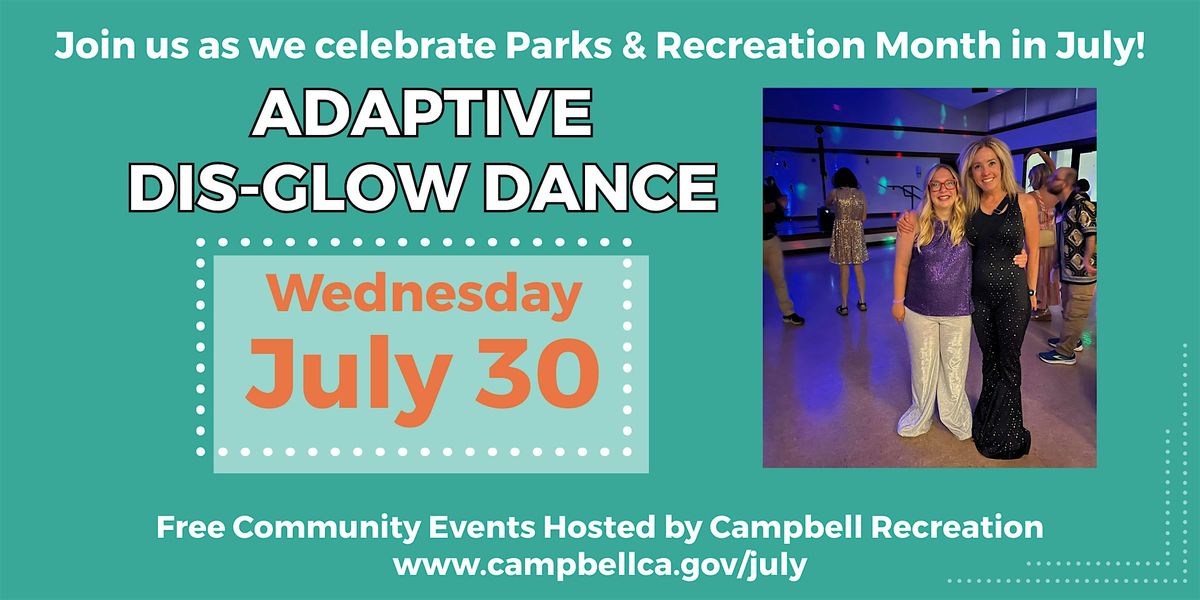 Join us as we celebrate Parks & Recreation Month in July!

ADAPTIVE DIS-GLOW DANCE

Wednesday
July 30

Free Community Events Hosted by Campbell Recreation
www.campbellca.gov/july